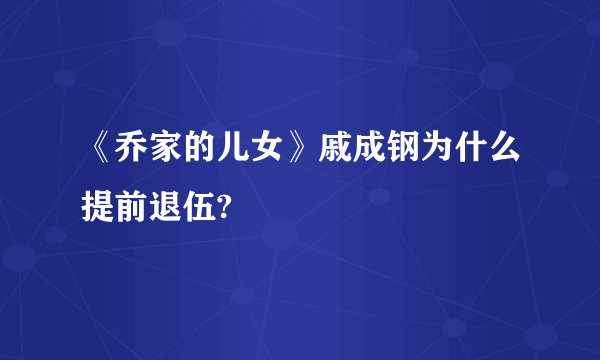 《乔家的儿女》戚成钢为什么提前退伍?